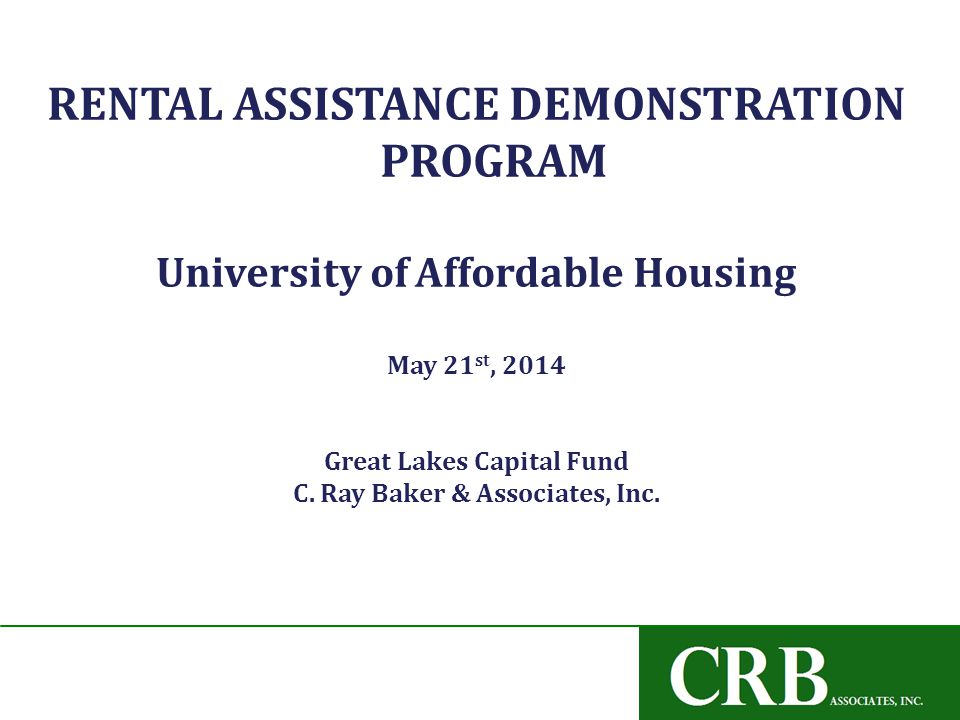 RENTAL ASSISTANCE DEMONSTRATION PROGRAM

University of Affordable Housing

May 21$^{st}$, 2014

Great Lakes Capital Fund
C. Ray Baker & Associates, Inc.

CRB ASSOCIATES, INC.